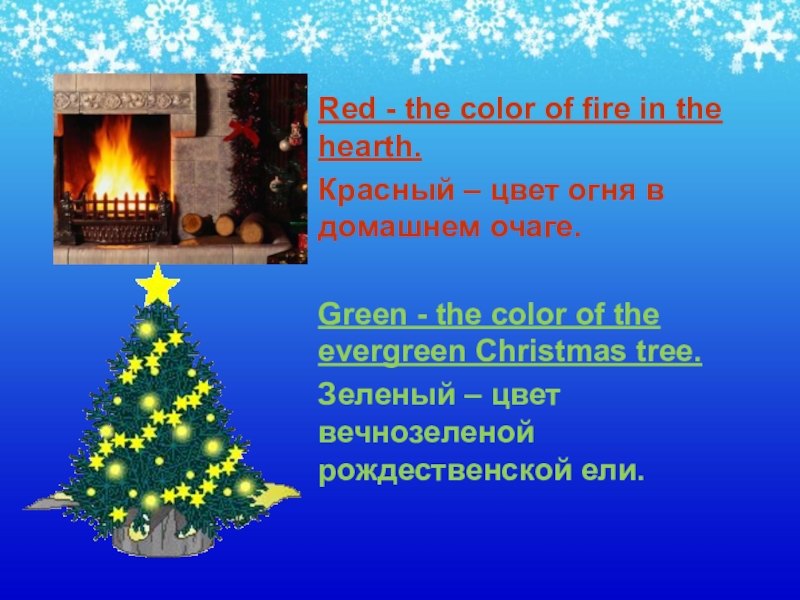 Red - the color of fire in the hearth.

Красный – цвет огня в домашнем очаге.

Green - the color of the evergreen Christmas tree.

Зеленый – цвет вечнозеленой рождественской ели.